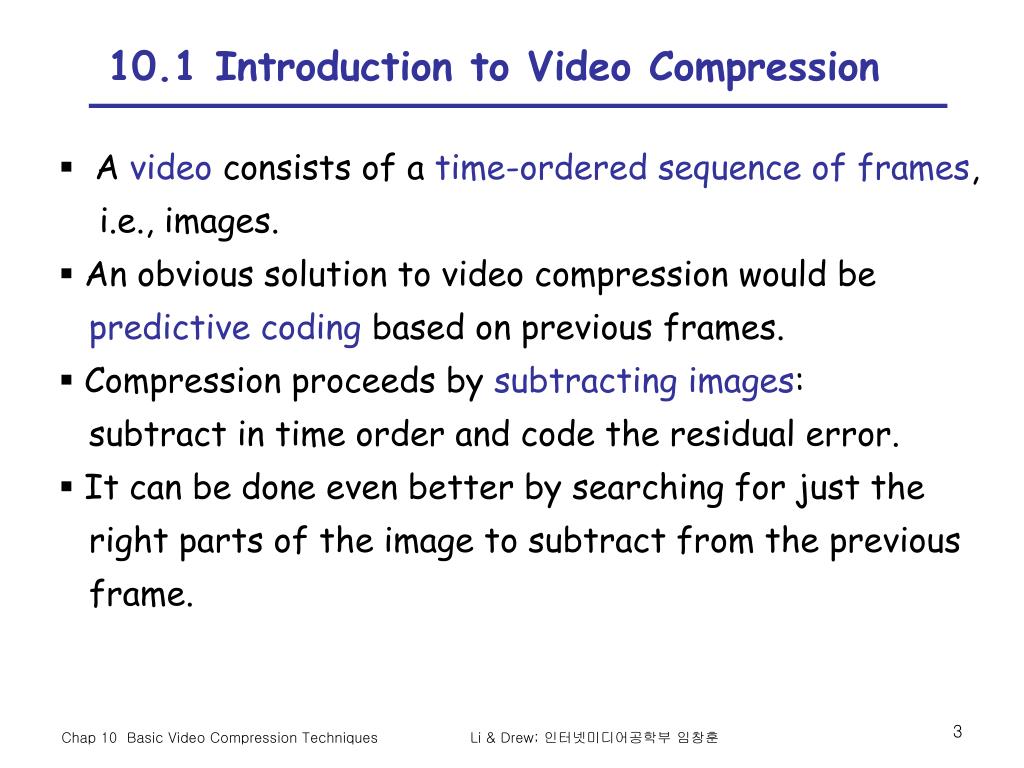 10.1 Introduction to Video Compression

▪ A video consists of a time-ordered sequence of frames, i.e., images.

▪ An obvious solution to video compression would be predictive coding based on previous frames.

▪ Compression proceeds by subtracting images: subtract in time order and code the residual error.

▪ It can be done even better by searching for just the right parts of the image to subtract from the previous frame.

Chap 10 Basic Video Compression Techniques

Li & Drew; 인터넷미디어공학부 임창훈

3